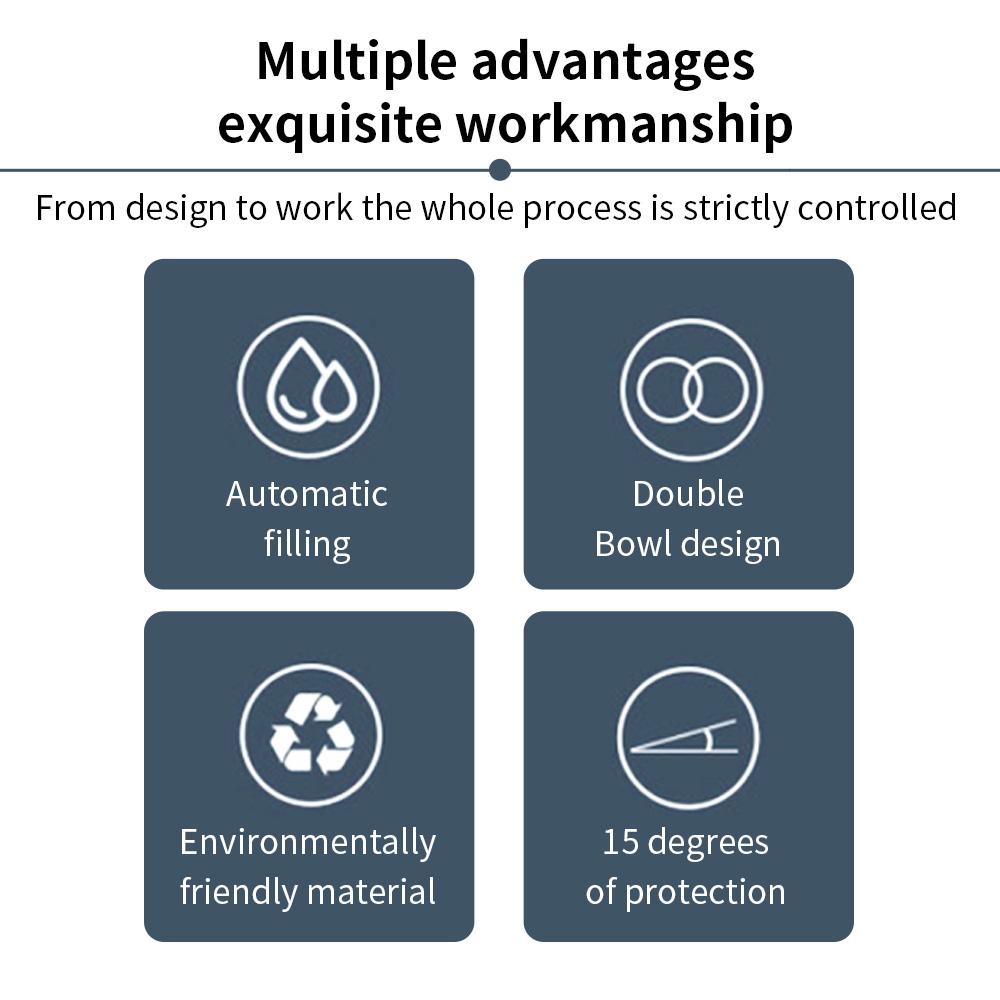 Multiple advantages
exquisite workmanship

From design to work the whole process is strictly controlled

Automatic
filling

Double
Bowl design

Environmentally
friendly material

15 degrees
of protection